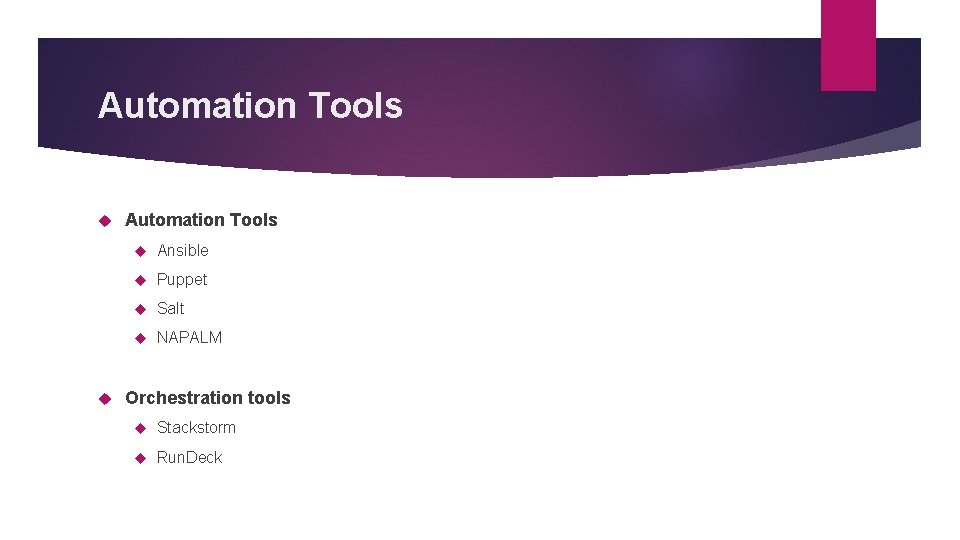 Automation Tools

Automation Tools

Ansible

Puppet

Salt

NAPALM

Orchestration tools

Stackstorm

RunDeck